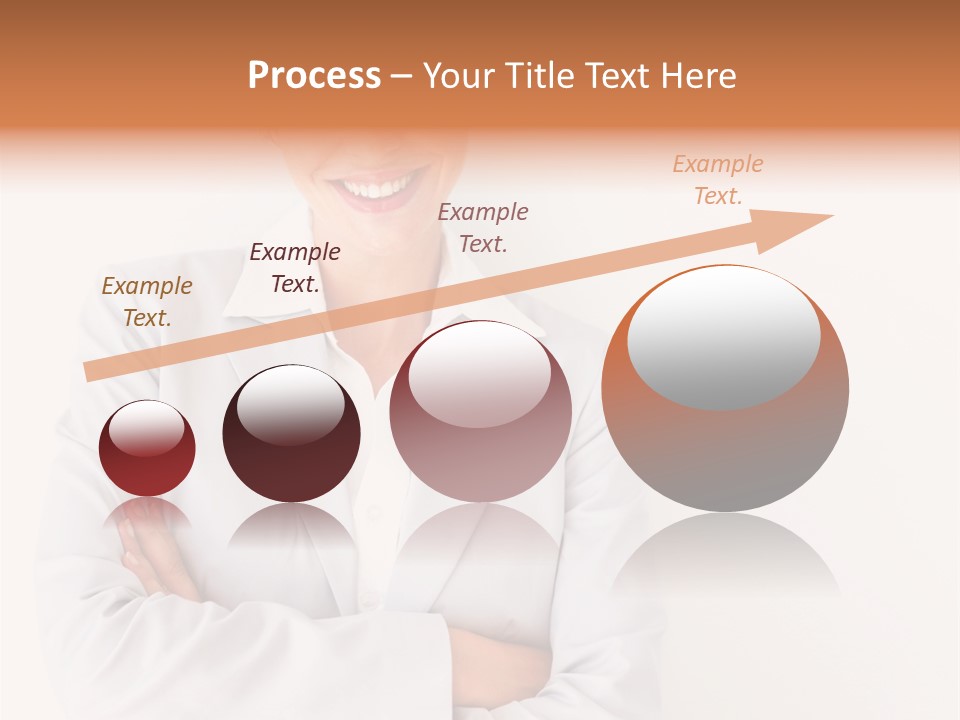 Process – Your Title Text Here

Example Text.

Example Text.

Example Text.

Example Text.